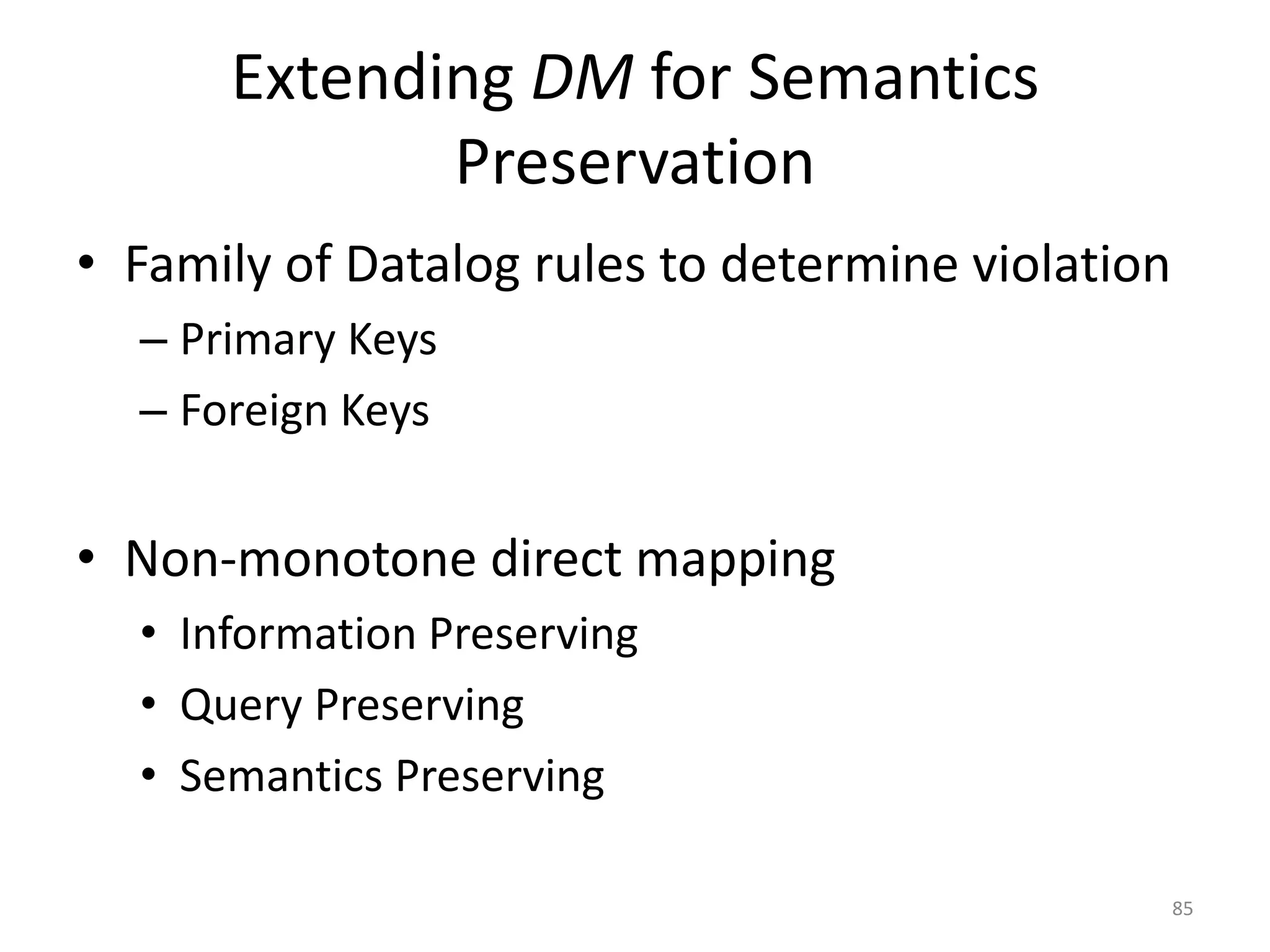 Extending DM for Semantics Preservation

• Family of Datalog rules to determine violation
– Primary Keys
– Foreign Keys

• Non-monotone direct mapping
• Information Preserving
• Query Preserving
• Semantics Preserving

85